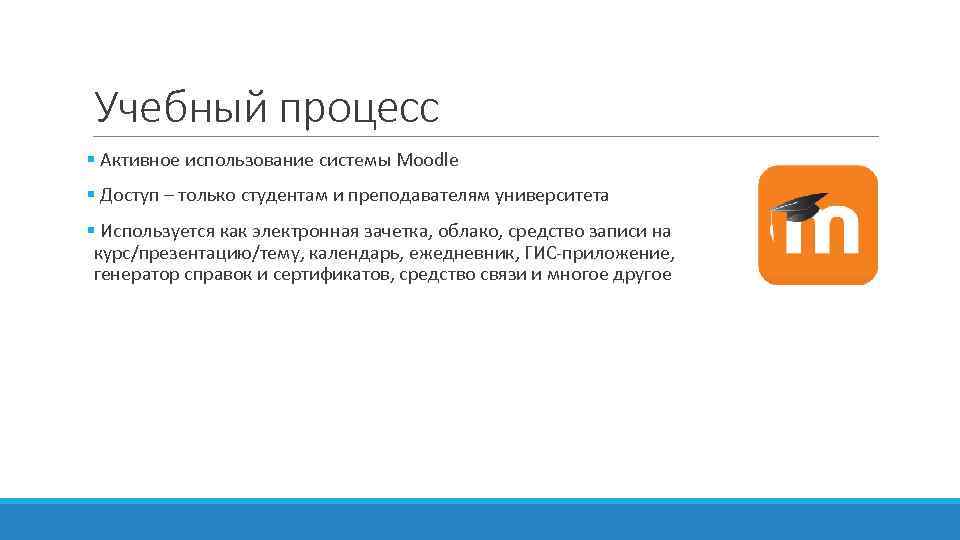 Учебный процесс

▪ Активное использование системы Moodle

▪ Доступ – только студентам и преподавателям университета

▪ Используется как электронная зачетка, облако, средство записи на курс/презентацию/тему, календарь, ежедневник, ГИС-приложение, генератор справок и сертификатов, средство связи и многое другое

m